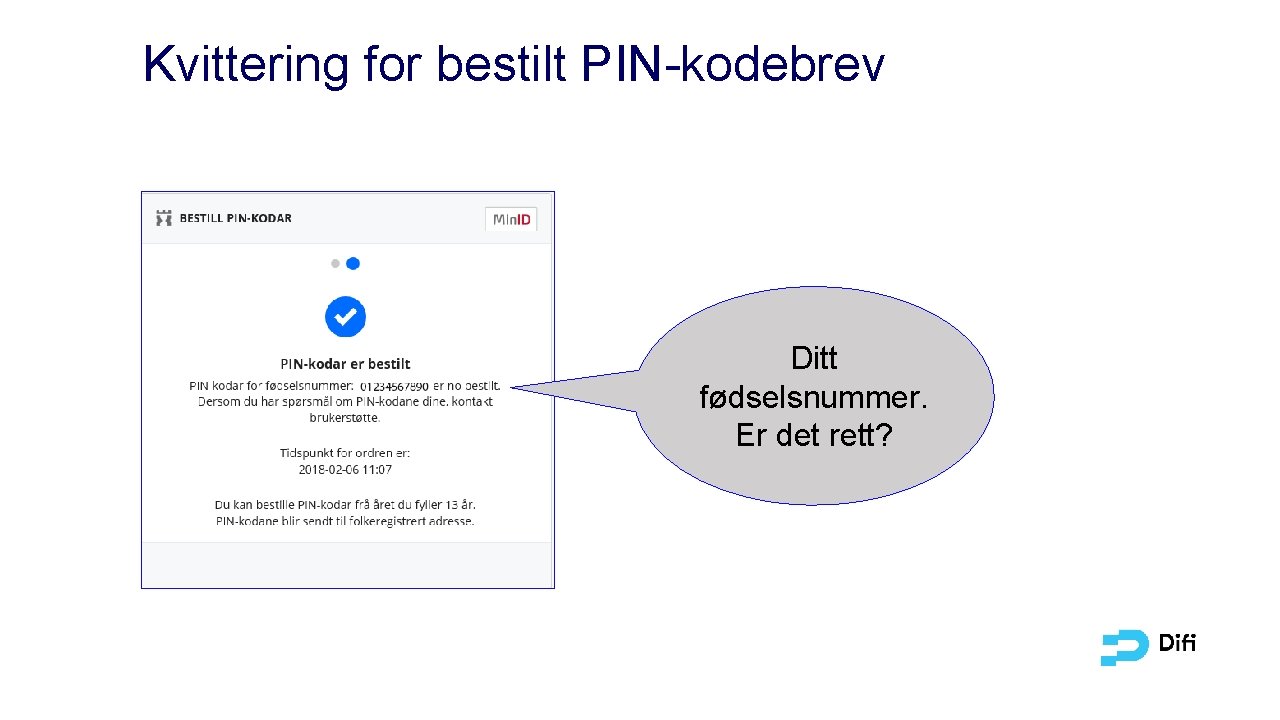 Kvittering for bestilt PIN-kodebrev

BESTILL PIN-KODAR

MinID

PIN-kodar er bestilt

PIN kodar for fødselsnummer: 01234567890 er no bestilt. Dersom du har spørsmål om PIN-kodane dine, kontakt brukerstøtte.

Tidspunkt for ordren er: 2018-02-06 11:07

Du kan bestille PIN-kodar frå året du fyller 13 år. PIN-kodane blir sendt til folkeregistrert adresse.

Ditt fødselsnummer. Er det rett?

Difi